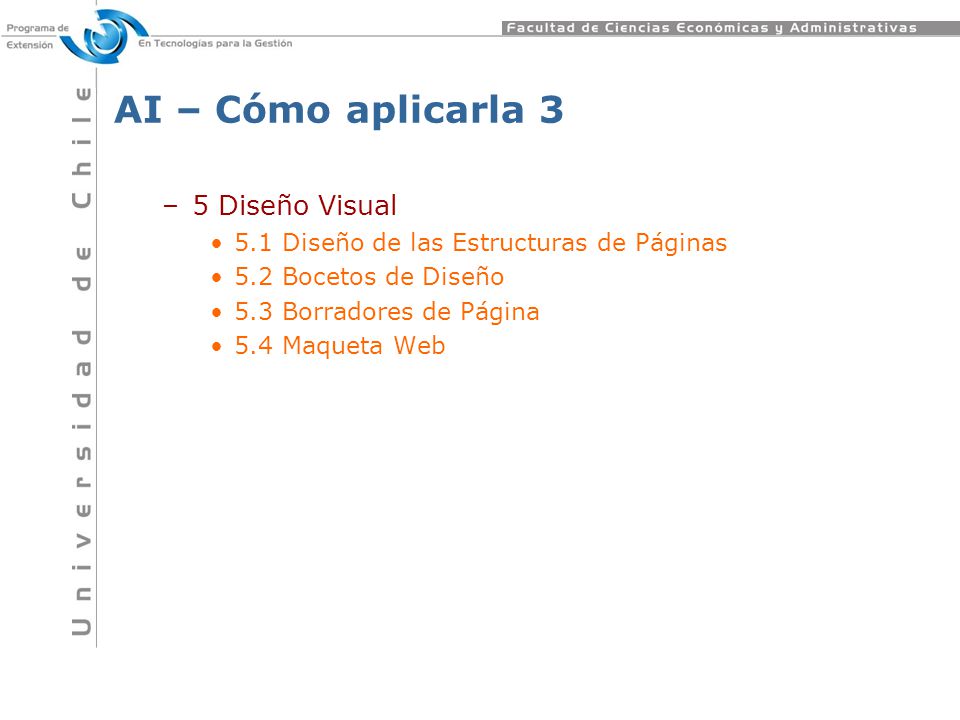 Programa de Extensión En Tecnologías para la Gestión

Facultad de Ciencias Económicas y Administrativas

Universidad de Chile

AI – Cómo aplicarla 3

– 5 Diseño Visual
• 5.1 Diseño de las Estructuras de Páginas
• 5.2 Bocetos de Diseño
• 5.3 Borradores de Página
• 5.4 Maqueta Web